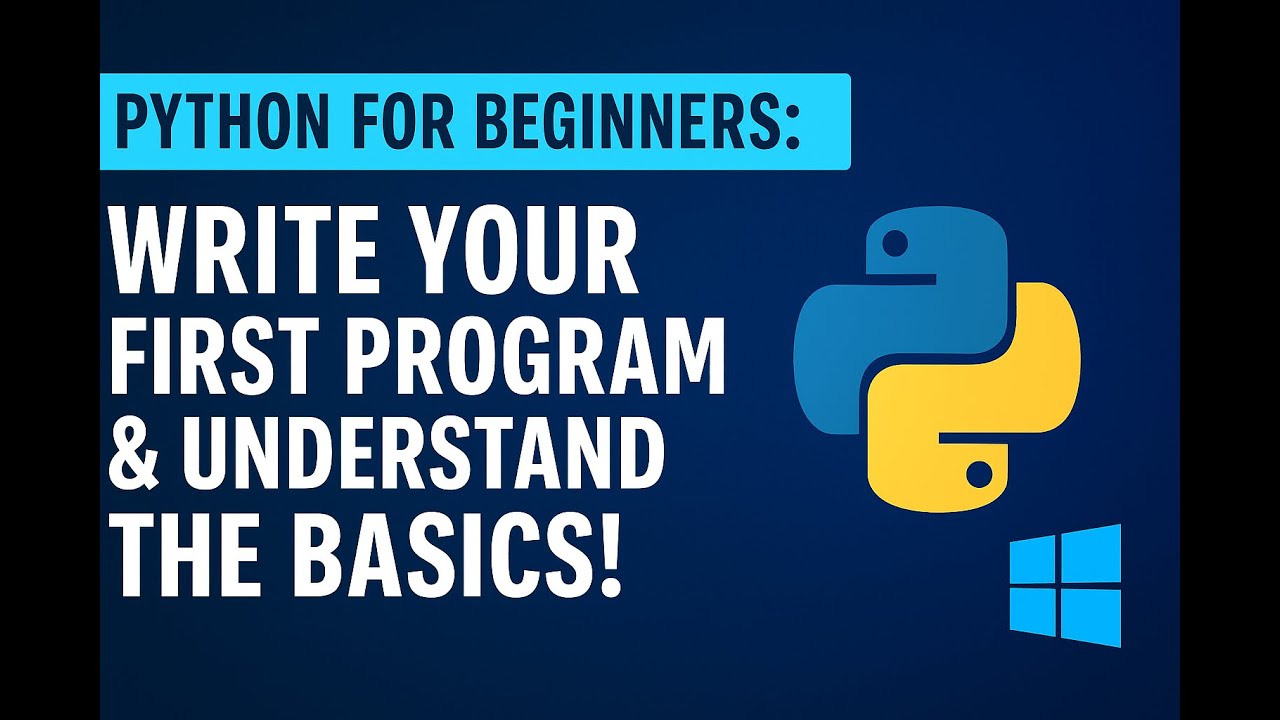 PYTHON FOR BEGINNERS:

WRITE YOUR FIRST PROGRAM & UNDERSTAND THE BASICS!